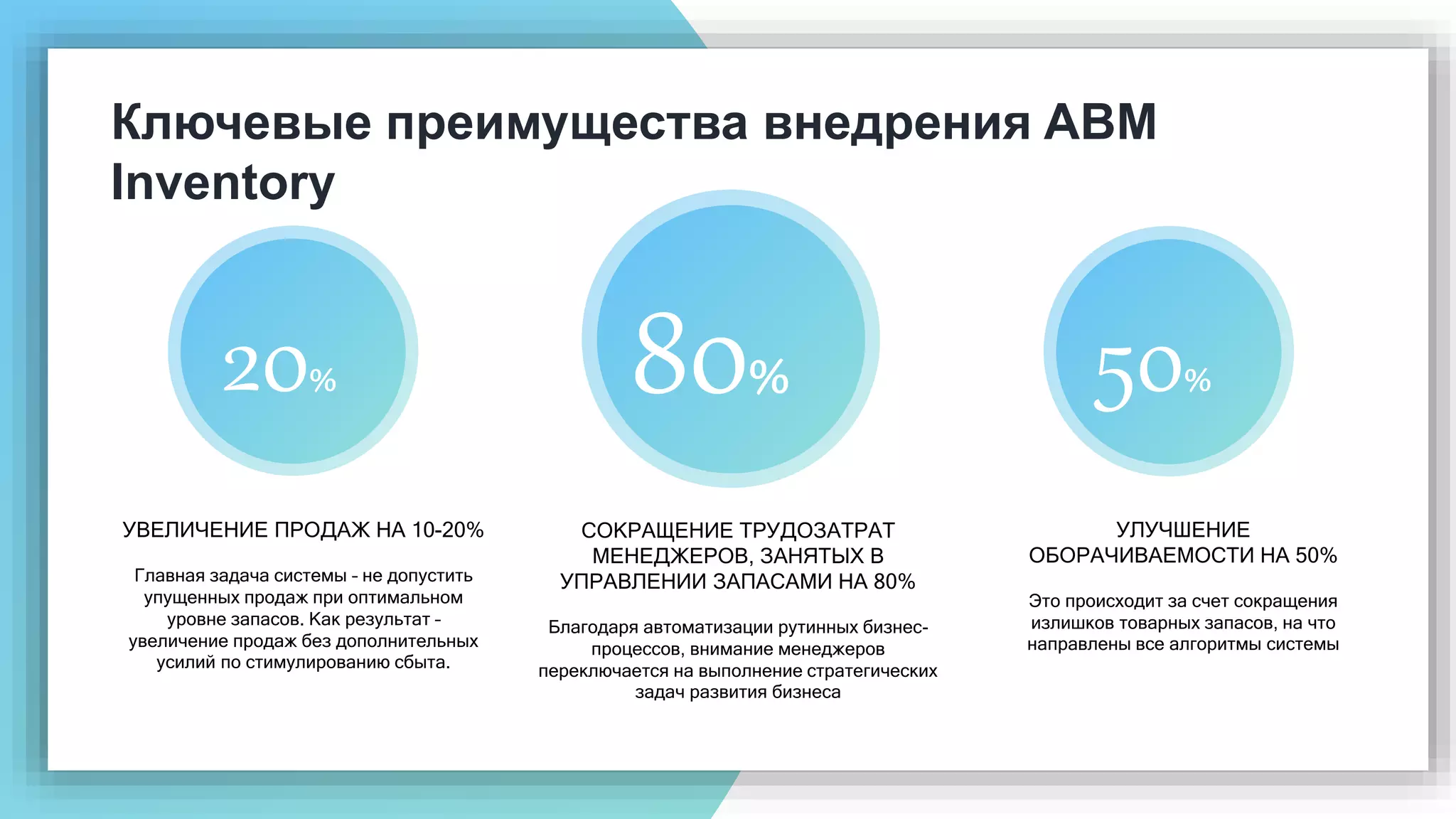 Ключевые преимущества внедрения ABM Inventory

20%

УВЕЛИЧЕНИЕ ПРОДАЖ НА 10-20%

Главная задача системы - не допустить упущенных продаж при оптимальном уровне запасов. Как результат - увеличение продаж без дополнительных усилий по стимулированию сбыта.

80%

СОКРАЩЕНИЕ ТРУДОЗАТРАТ МЕНЕДЖЕРОВ, ЗАНЯТЫХ В УПРАВЛЕНИИ ЗАПАСАМИ НА 80%

Благодаря автоматизации рутинных бизнес-процессов, внимание менеджеров переключается на выполнение стратегических задач развития бизнеса

50%

УЛУЧШЕНИЕ ОБОРАЧИВАЕМОСТИ НА 50%

Это происходит за счет сокращения излишков товарных запасов, на что направлены все алгоритмы системы